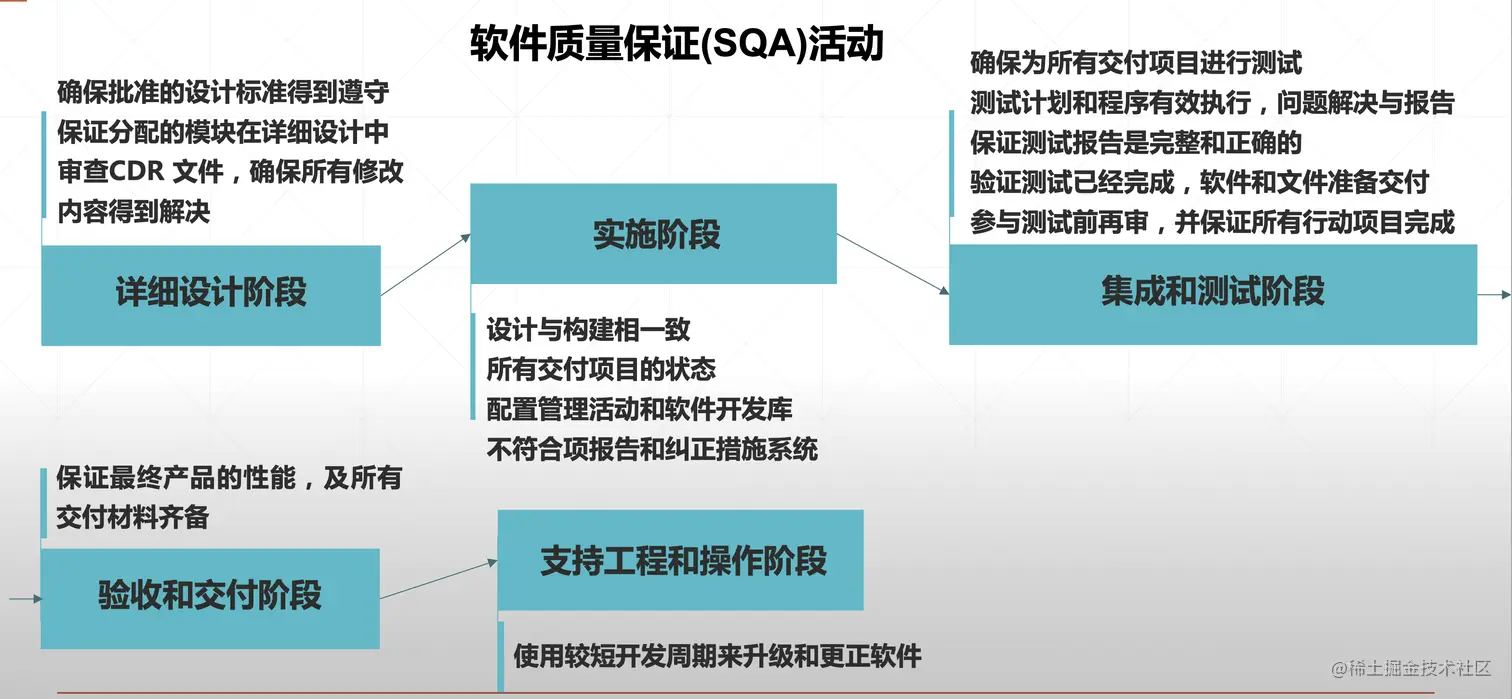 软件质量保证(SQA)活动

确保批准的设计标准得到遵守
保证分配的模块在详细设计中
审查CDR 文件，确保所有修改内容得到解决

详细设计阶段

实施阶段

设计与构建相一致
所有交付项目的状态
配置管理活动和软件开发库
不符合项报告和纠正措施系统

确保为所有交付项目进行测试
测试计划和程序有效执行，问题解决与报告
保证测试报告是完整和正确的
验证测试已经完成，软件和文件准备交付
参与测试前再审，并保证所有行动项目完成

集成和测试阶段

保证最终产品的性能，及所有交付材料齐备

验收和交付阶段

支持工程和操作阶段

使用较短开发周期来升级和更正软件

@稀土掘金技术社区